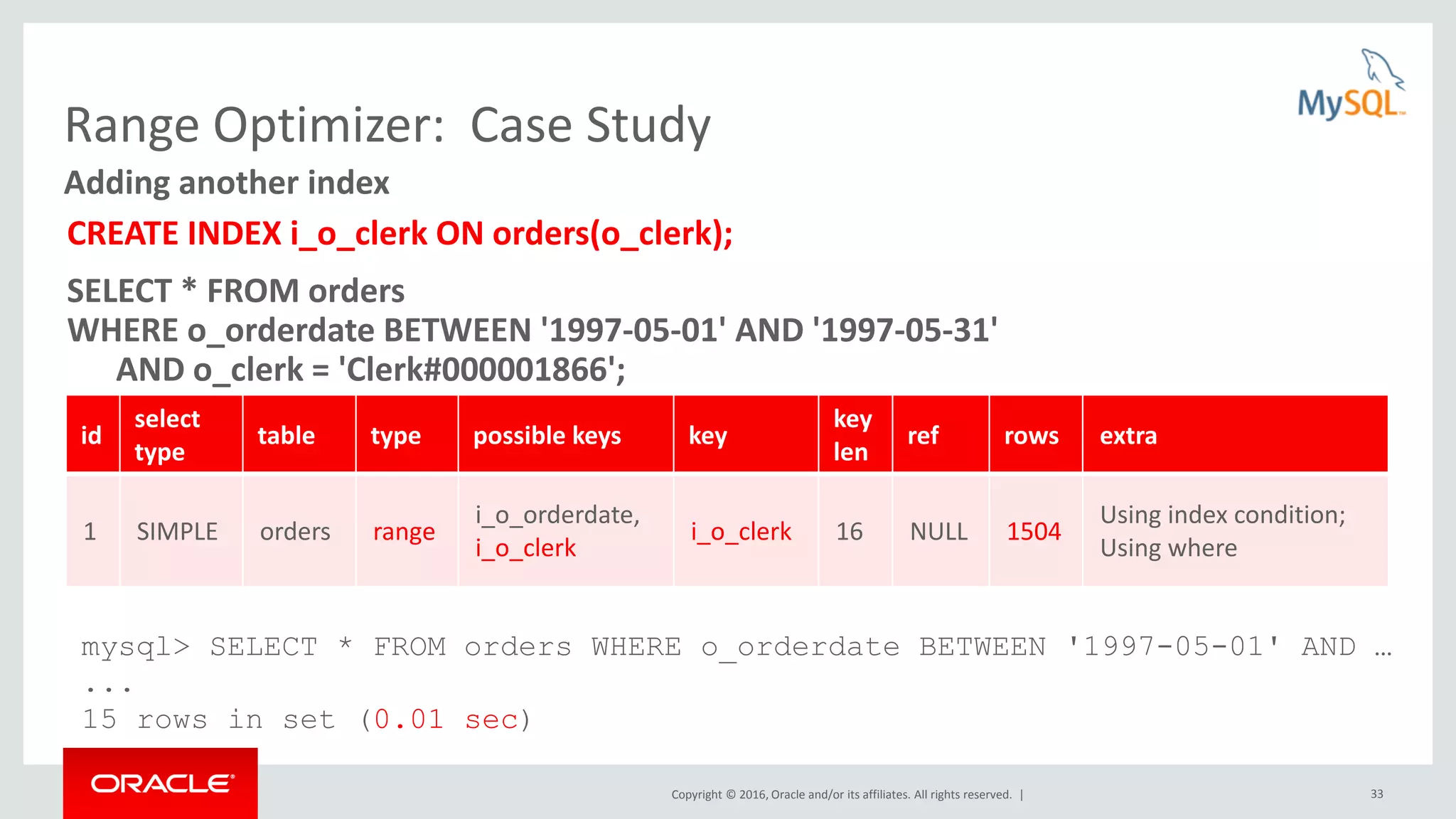 MySQL

Range Optimizer: Case Study

Adding another index

CREATE INDEX i_o_clerk ON orders(o_clerk);

SELECT * FROM orders
WHERE o_orderdate BETWEEN '1997-05-01' AND '1997-05-31'
AND o_clerk = 'Clerk#000001866';

| id | select type | table | type | possible keys | key | key len | ref | rows | extra |
|---|---|---|---|---|---|---|---|---|---|
| 1 | SIMPLE | orders | range | i_o_orderdate, i_o_clerk | i_o_clerk | 16 | NULL | 1504 | Using index condition; Using where |

mysql> SELECT * FROM orders WHERE o_orderdate BETWEEN '1997-05-01' AND …
...
15 rows in set (0.01 sec)

ORACLE

Copyright © 2016, Oracle and/or its affiliates. All rights reserved. |

33